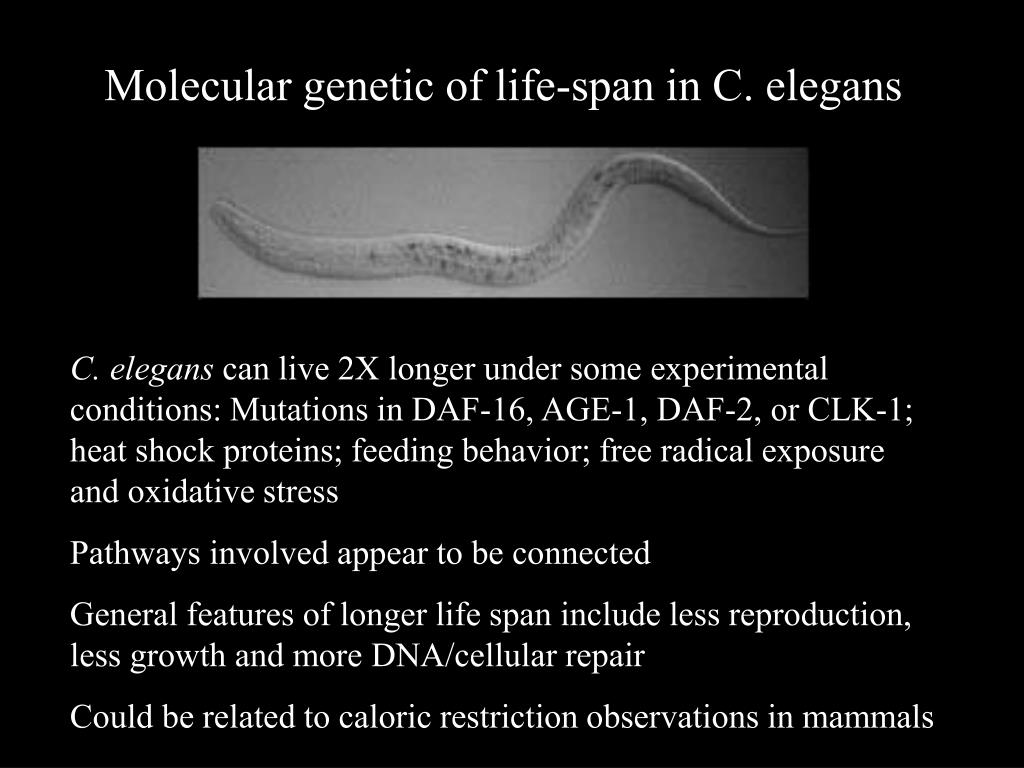 Molecular genetic of life-span in C. elegans

C. elegans can live 2X longer under some experimental conditions: Mutations in DAF-16, AGE-1, DAF-2, or CLK-1; heat shock proteins; feeding behavior; free radical exposure and oxidative stress

Pathways involved appear to be connected

General features of longer life span include less reproduction, less growth and more DNA/cellular repair

Could be related to caloric restriction observations in mammals